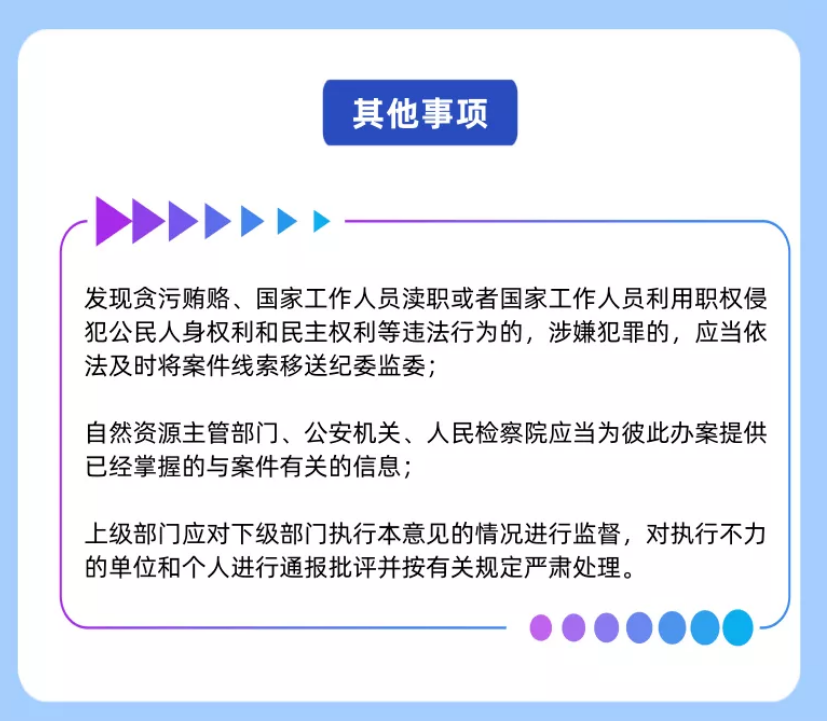 其他事项

发现贪污贿赂、国家工作人员渎职或者国家工作人员利用职权侵犯公民人身权利和民主权利等违法行为的，涉嫌犯罪的，应当依法及时将案件线索移送纪委监委；

自然资源主管部门、公安机关、人民检察院应当为彼此办案提供已经掌握的与案件有关的信息；

上级部门应对下级部门执行本意见的情况进行监督，对执行不力的单位和个人进行通报批评并按有关规定严肃处理。